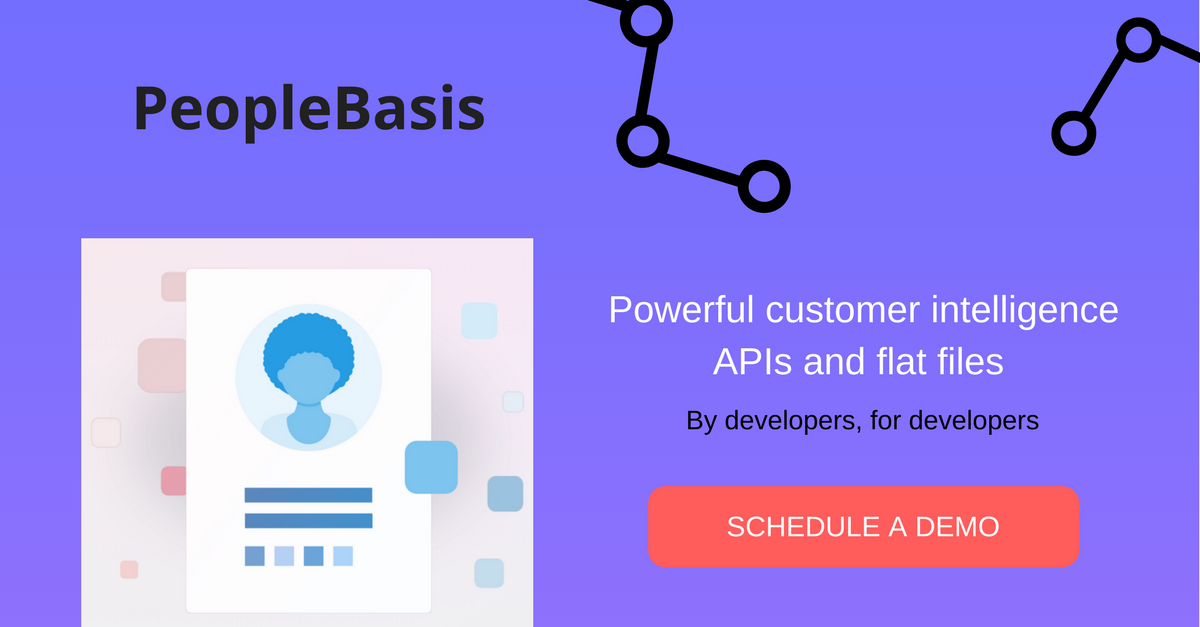 PeopleBasis

Powerful customer intelligence APIs and flat files

By developers, for developers

SCHEDULE A DEMO